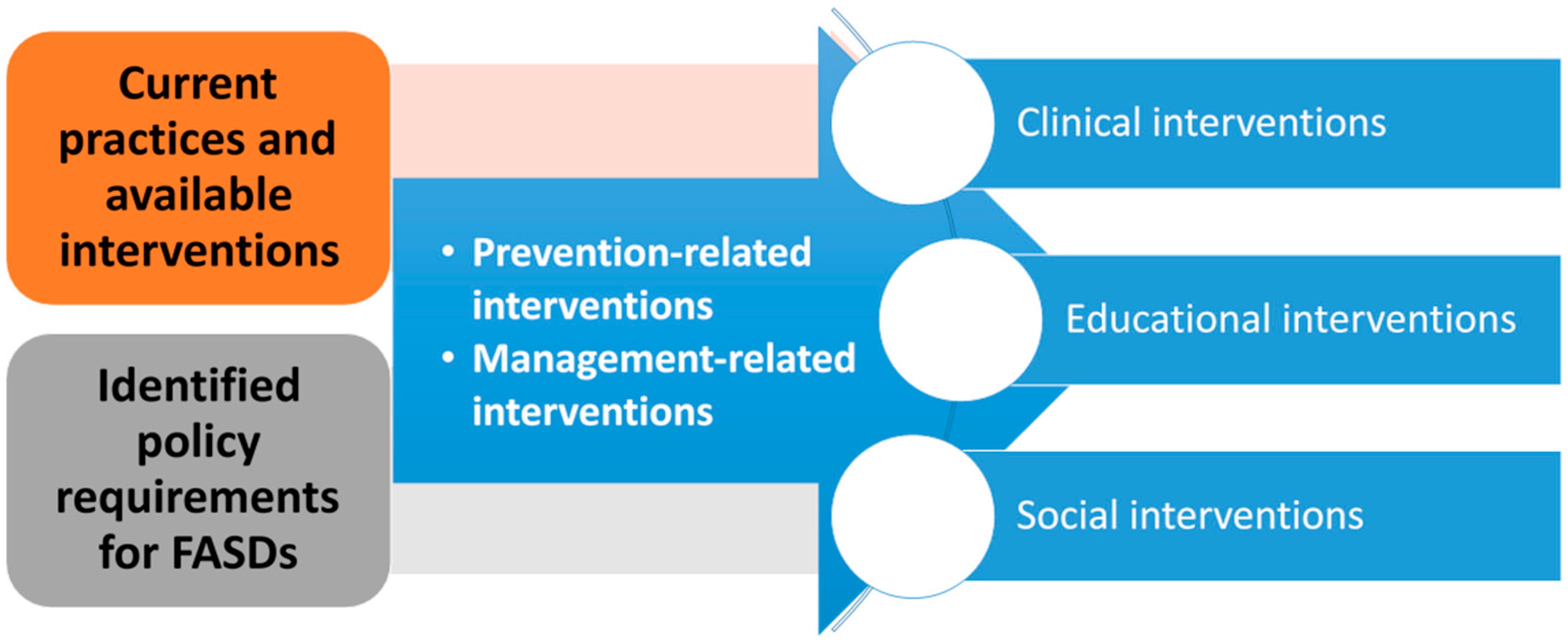 Current practices and available interventions

Identified policy requirements for FASDs

• Prevention-related interventions
• Management-related interventions

Clinical interventions

Educational interventions

Social interventions